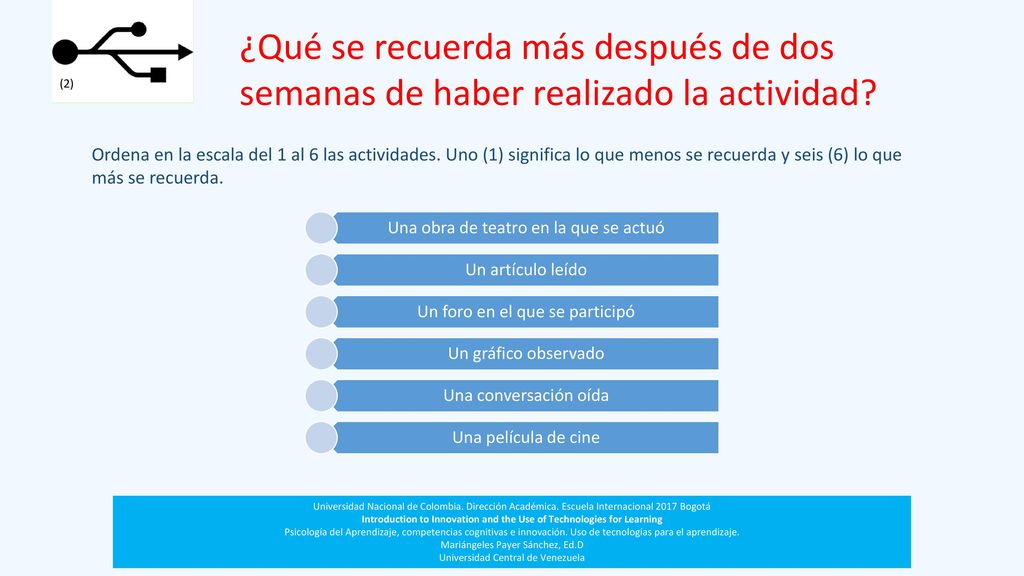 (2)

¿Qué se recuerda más después de dos semanas de haber realizado la actividad?

Ordena en la escala del 1 al 6 las actividades. Uno (1) significa lo que menos se recuerda y seis (6) lo que más se recuerda.

Una obra de teatro en la que se actuó

Un artículo leído

Un foro en el que se participó

Un gráfico observado

Una conversación oída

Una película de cine

Universidad Nacional de Colombia. Dirección Académica. Escuela Internacional 2017 Bogotá
Introduction to Innovation and the Use of Technologies for Learning
Psicología del Aprendizaje, competencias cognitivas e innovación. Uso de tecnologías para el aprendizaje.
Mariángeles Payer Sánchez, Ed.D
Universidad Central de Venezuela